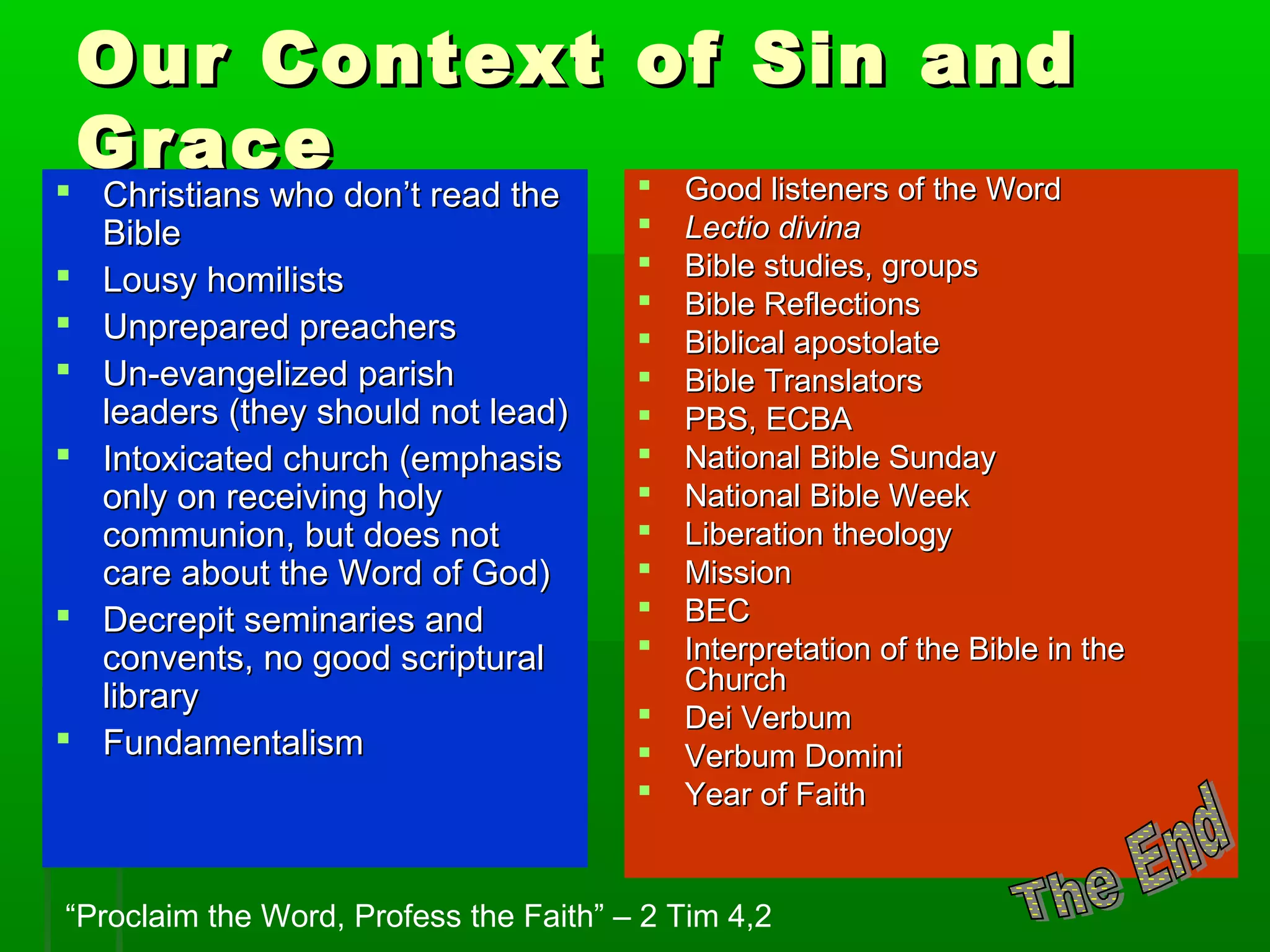 Our Context of Sin and Grace

- Christians who don't read the Bible
- Lousy homilists
- Unprepared preachers
- Un-evangelized parish leaders (they should not lead)
- Intoxicated church (emphasis only on receiving holy communion, but does not care about the Word of God)
- Decrepit seminaries and convents, no good scriptural library
- Fundamentalism

- Good listeners of the Word
- Lectio divina
- Bible studies, groups
- Bible Reflections
- Biblical apostolate
- Bible Translators
- PBS, ECBA
- National Bible Sunday
- National Bible Week
- Liberation theology
- Mission
- BEC
- Interpretation of the Bible in the Church
- Dei Verbum
- Verbum Domini
- Year of Faith

The End

"Proclaim the Word, Profess the Faith" – 2 Tim 4,2